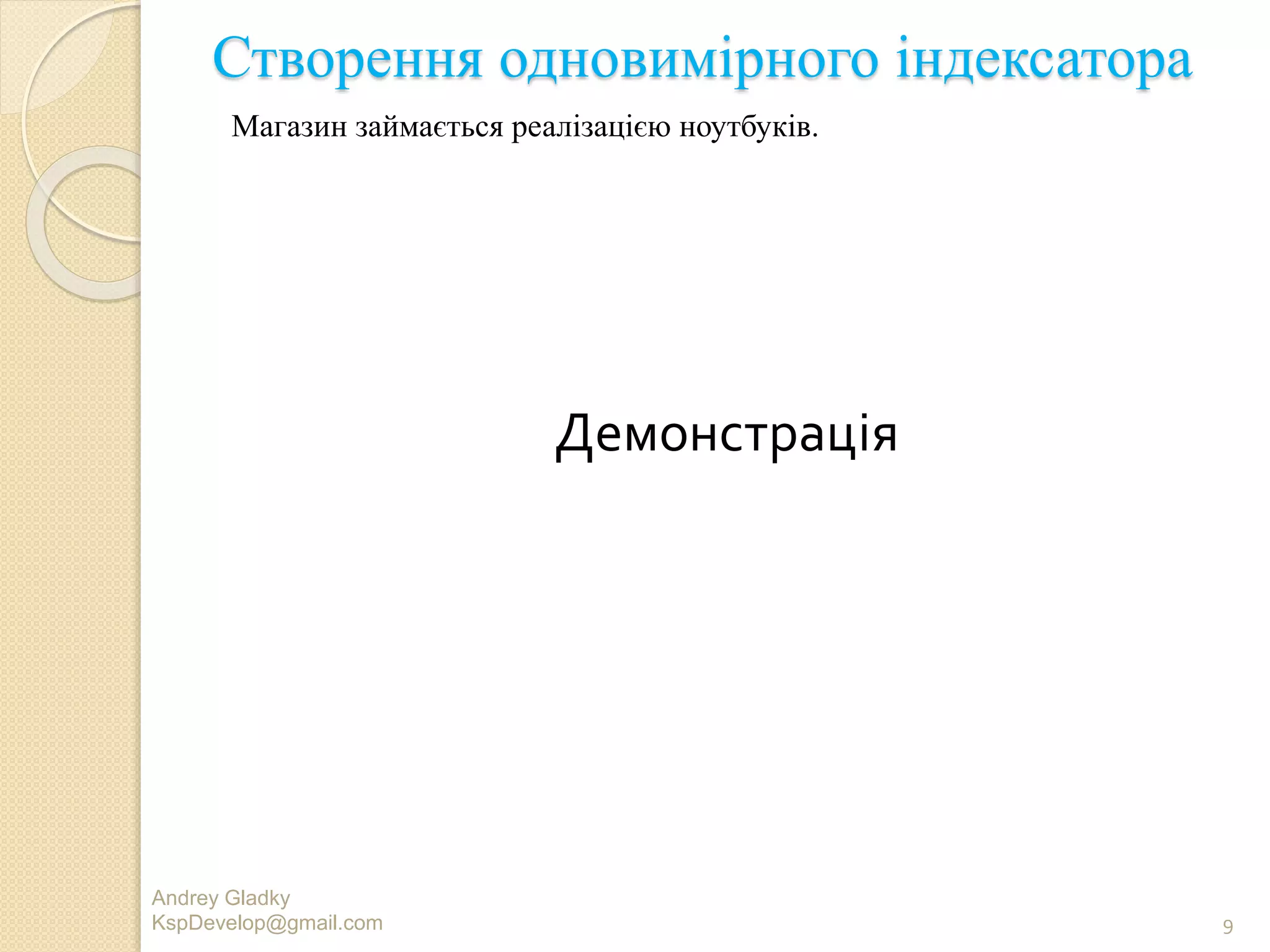 Створення одновимірного індексатора

Магазин займається реалізацією ноутбуків.

Демонстрація

Andrey Gladky
KspDevelop@gmail.com

9